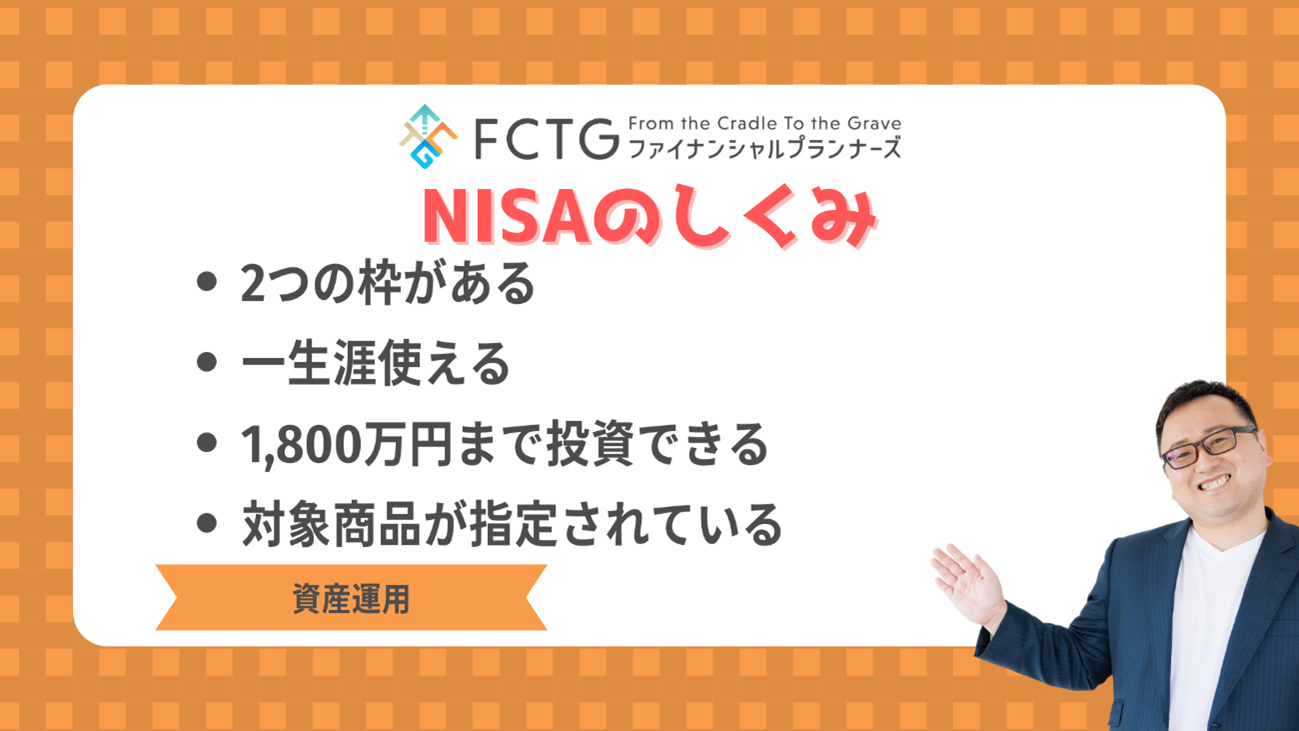 FCTG From the Cradle To the Grave
ファイナンシャルプランナーズ

NISAのしくみ

• 2つの枠がある
• 一生涯使える
• 1,800万円まで投資できる
• 対象商品が指定されている

資産運用